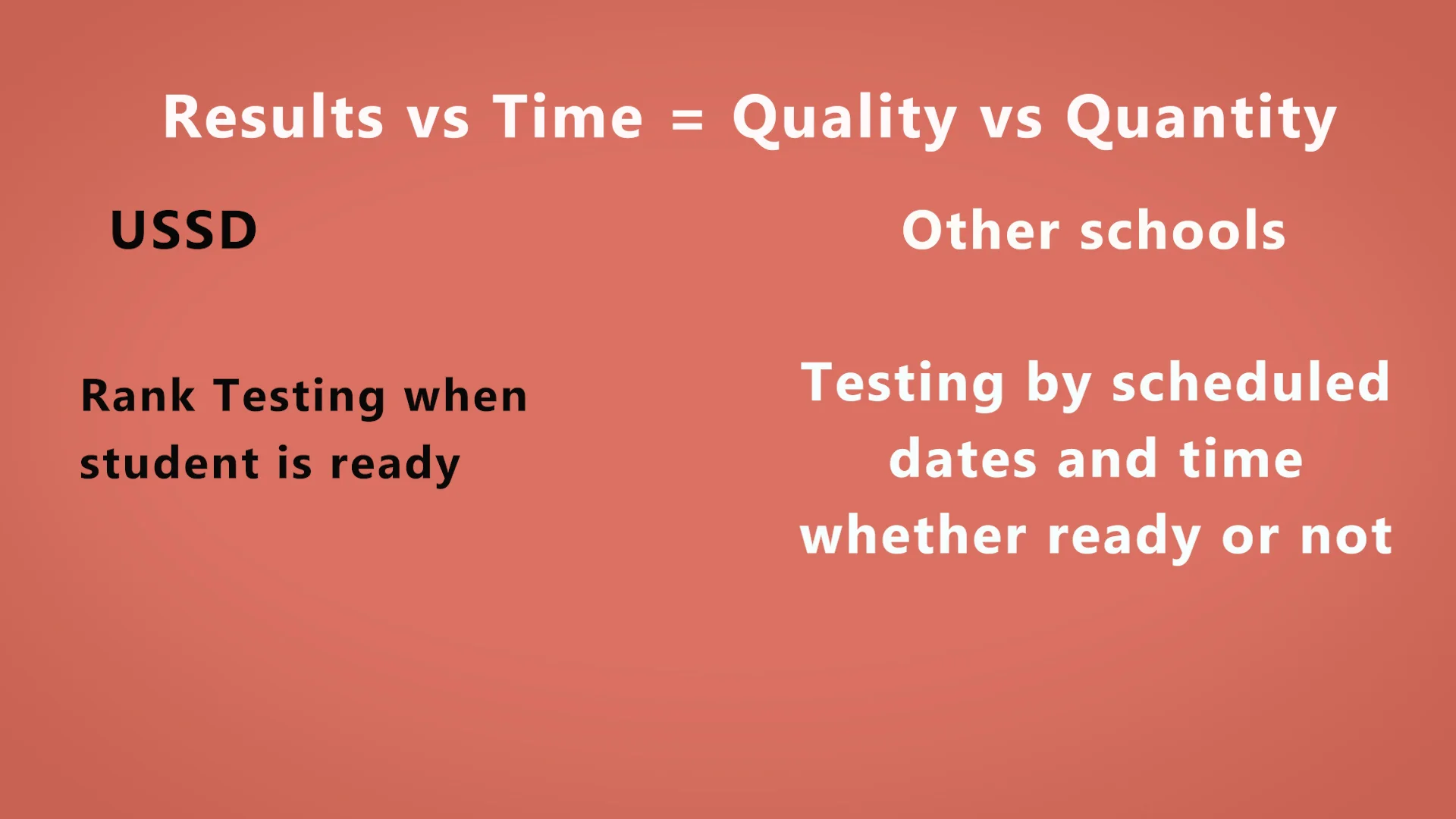 Results vs Time = Quality vs Quantity

USSD

Rank Testing when student is ready

Other schools

Testing by scheduled dates and time whether ready or not